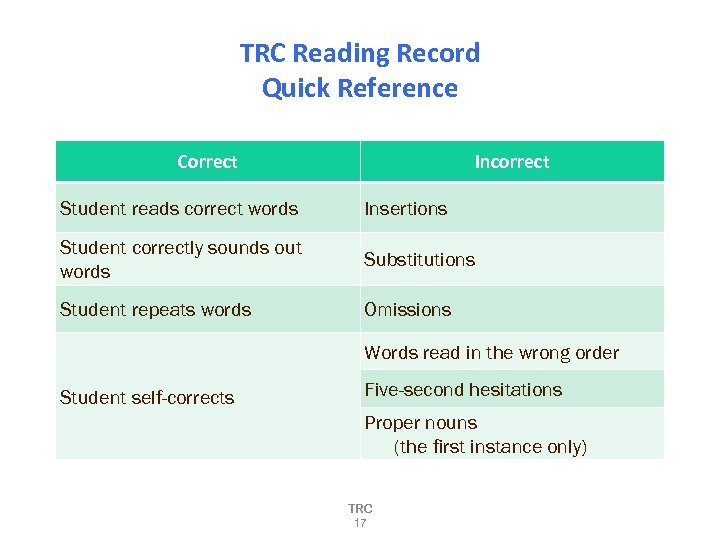 TRC Reading Record
Quick Reference

| Correct | Incorrect |
|---|---|
| Student reads correct words | Insertions |
| Student correctly sounds out words | Substitutions |
| Student repeats words | Omissions |
| Student self-corrects | Words read in the wrong order |
| | Five-second hesitations |
| | Proper nouns (the first instance only) |

TRC
17